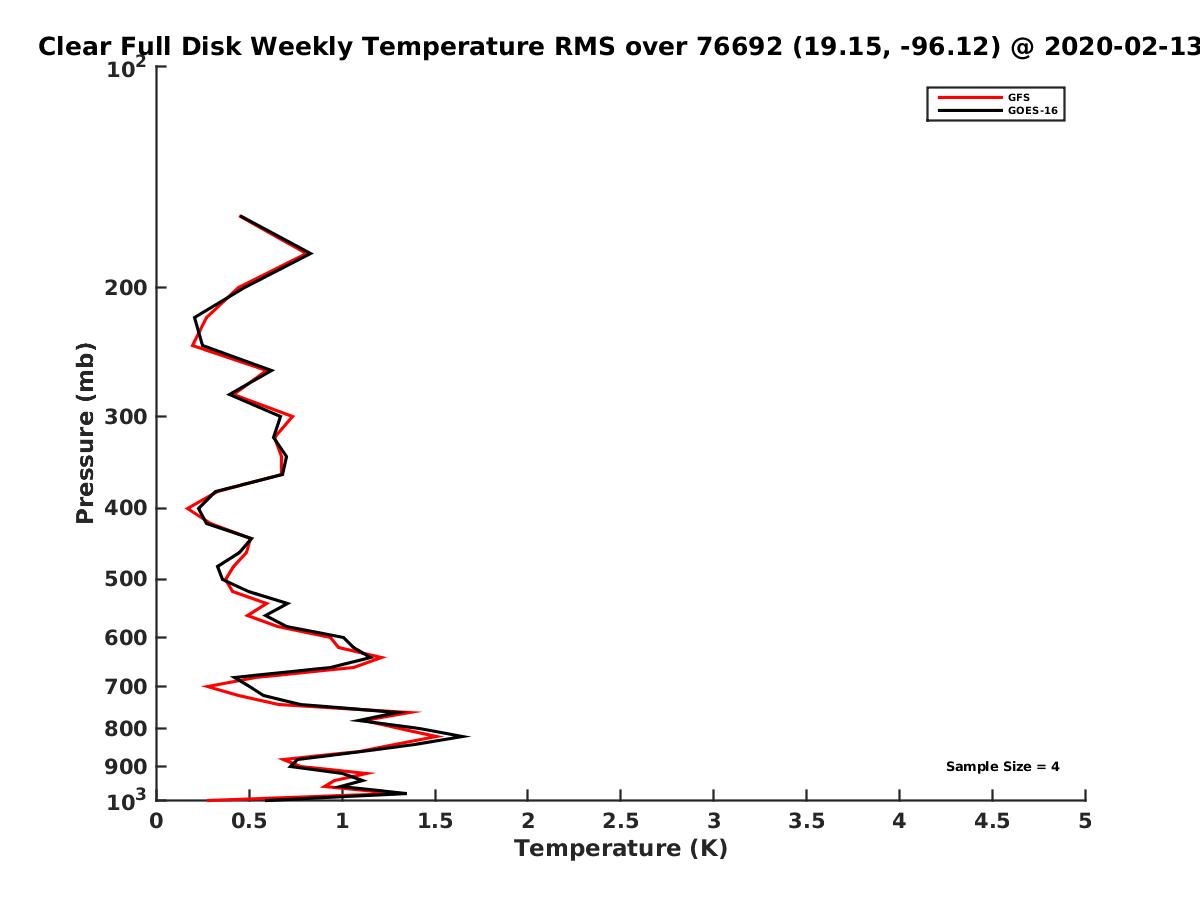 Clear Full Disk Weekly Temperature RMS over 76692 (19.15, -96.12) @ 2020-02-13

GFS
GOES-16

Pressure (mb)

$10^2$
200
300
400
500
600
700
800
900
$10^3$

Sample Size = 4

0 0.5 1 1.5 2 2.5 3 3.5 4 4.5 5

Temperature (K)